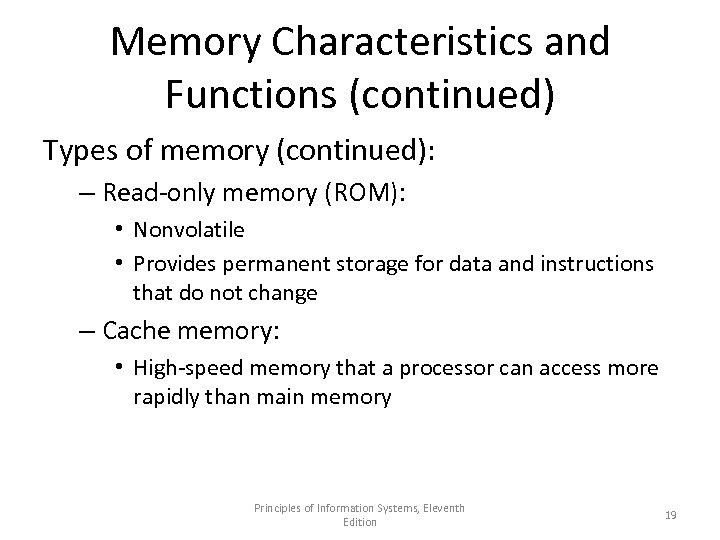 Memory Characteristics and Functions (continued)

Types of memory (continued):

– Read-only memory (ROM):

• Nonvolatile

• Provides permanent storage for data and instructions that do not change

– Cache memory:

• High-speed memory that a processor can access more rapidly than main memory

Principles of Information Systems, Eleventh Edition

19